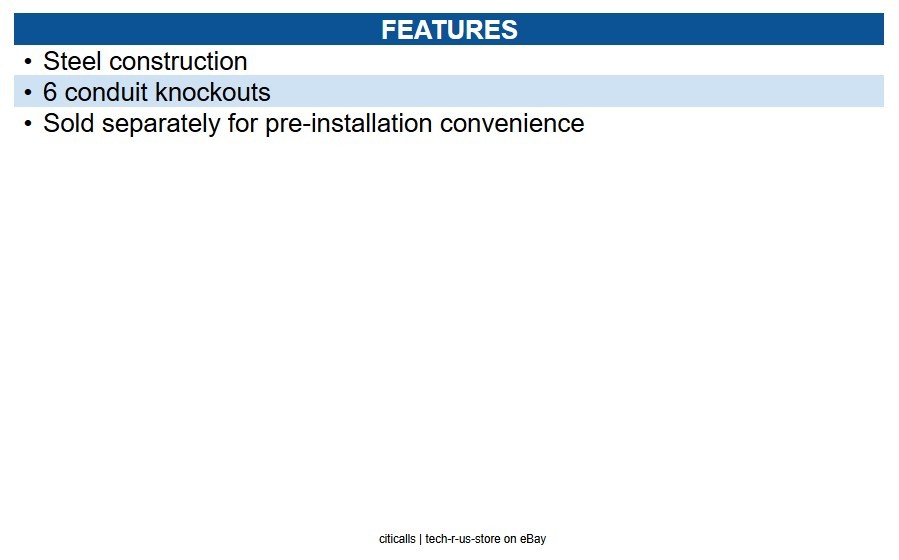 FEATURES

• Steel construction
• 6 conduit knockouts
• Sold separately for pre-installation convenience

citicalls | tech-r-us-store on eBay